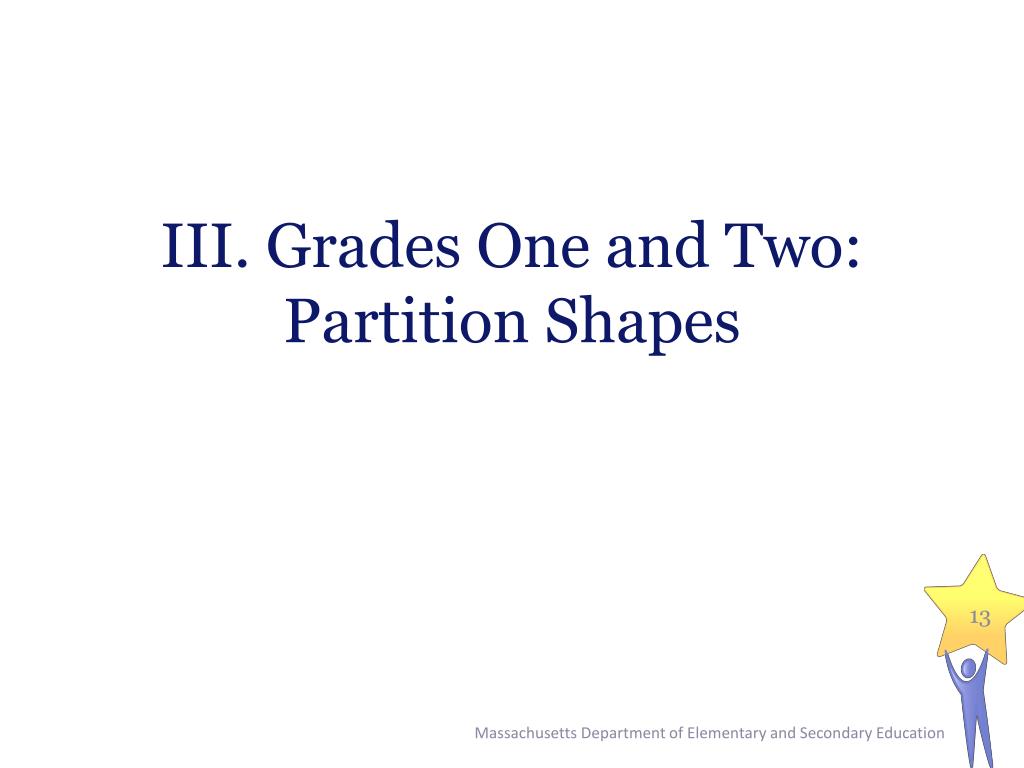 III. Grades One and Two: Partition Shapes

13

Massachusetts Department of Elementary and Secondary Education